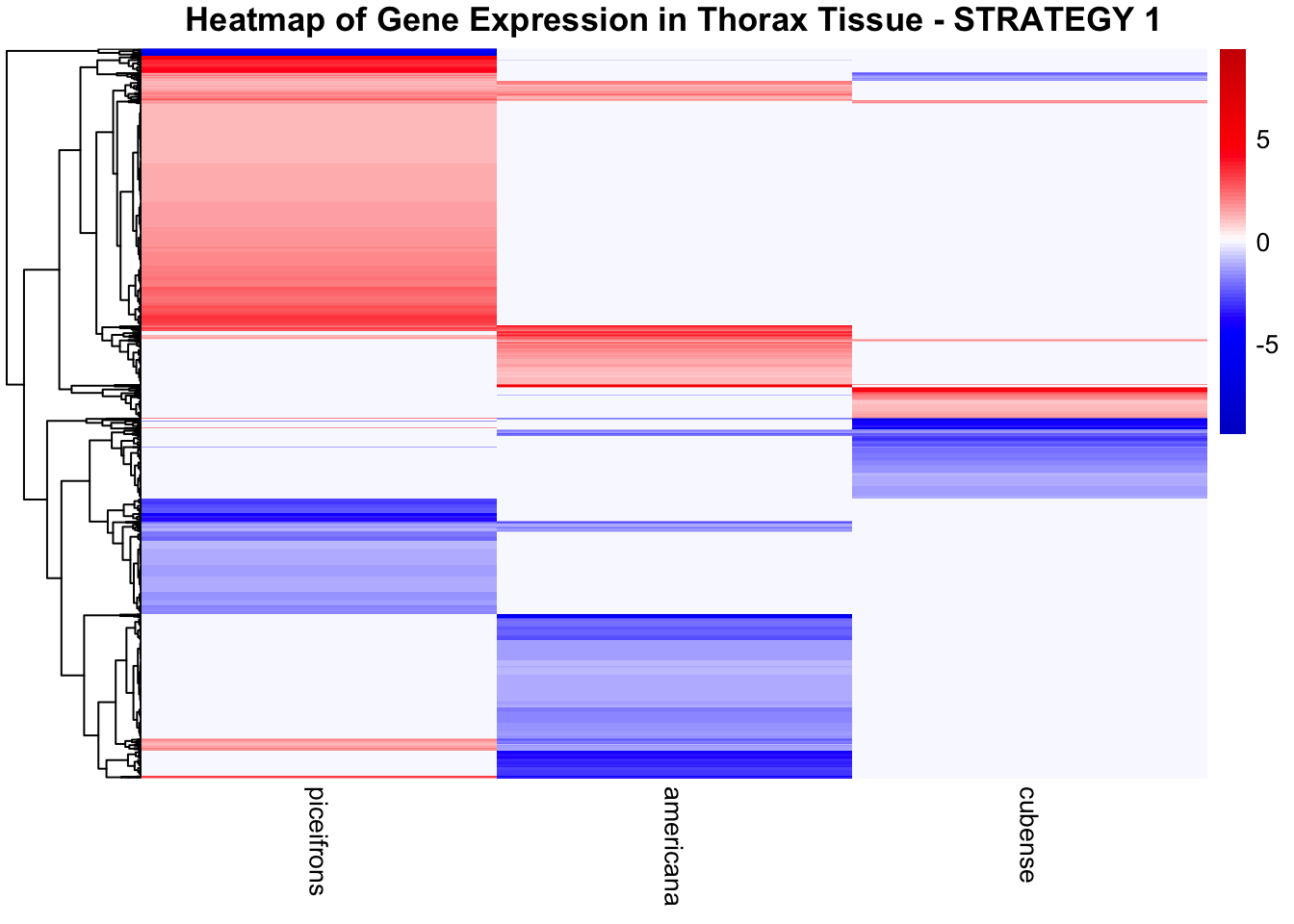 Heatmap of Gene Expression in Thorax Tissue - STRATEGY 1

5
0
-5

piceifrons
americana
cubense